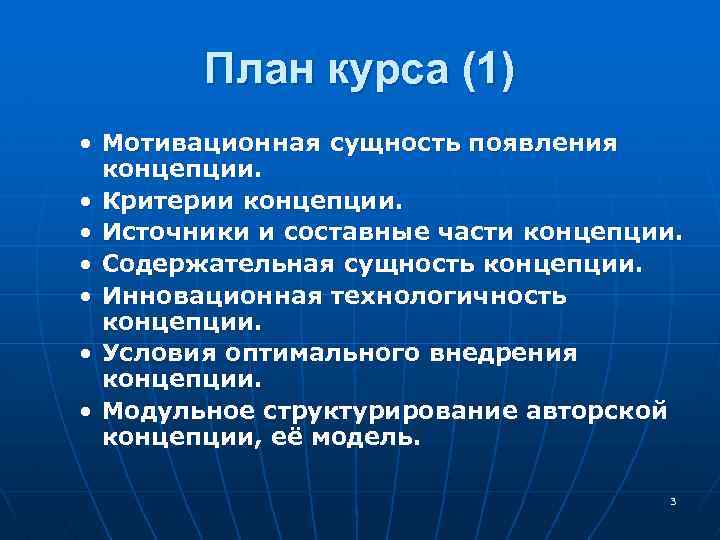 План курса (1)

• Мотивационная сущность появления концепции.
• Критерии концепции.
• Источники и составные части концепции.
• Содержательная сущность концепции.
• Инновационная технологичность концепции.
• Условия оптимального внедрения концепции.
• Модульное структурирование авторской концепции, её модель.

3